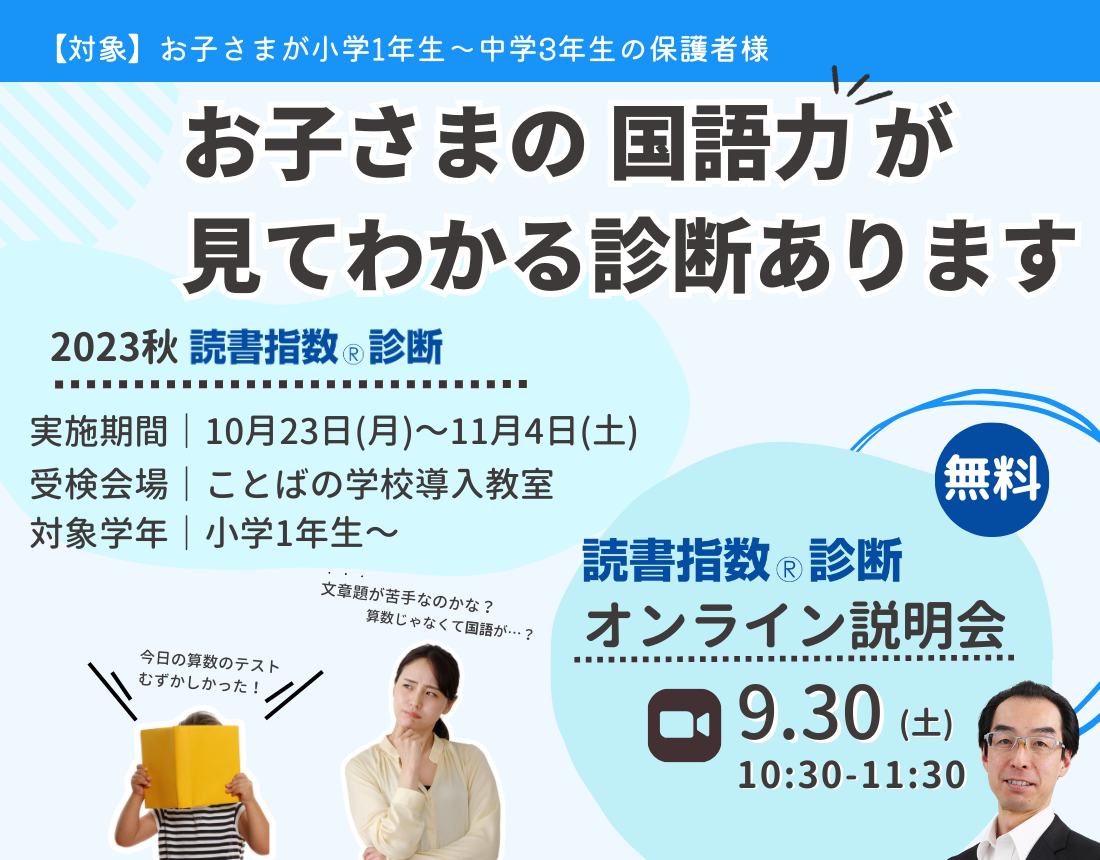 【対象】お子さまが小学1年生～中学3年生の保護者様

お子さまの 国語力 が
見てわかる診断あります

2023秋 読書指数® 診断

実施期間｜10月23日(月)～11月4日(土)
受検会場｜ことばの学校導入教室
対象学年｜小学1年生～

無料

読書指数® 診断
オンライン説明会

9.30 (土)
10:30-11:30

文章題が苦手なのかな？
算数じゃなくて国語が…？

今日の算数のテスト
むずかしかった！